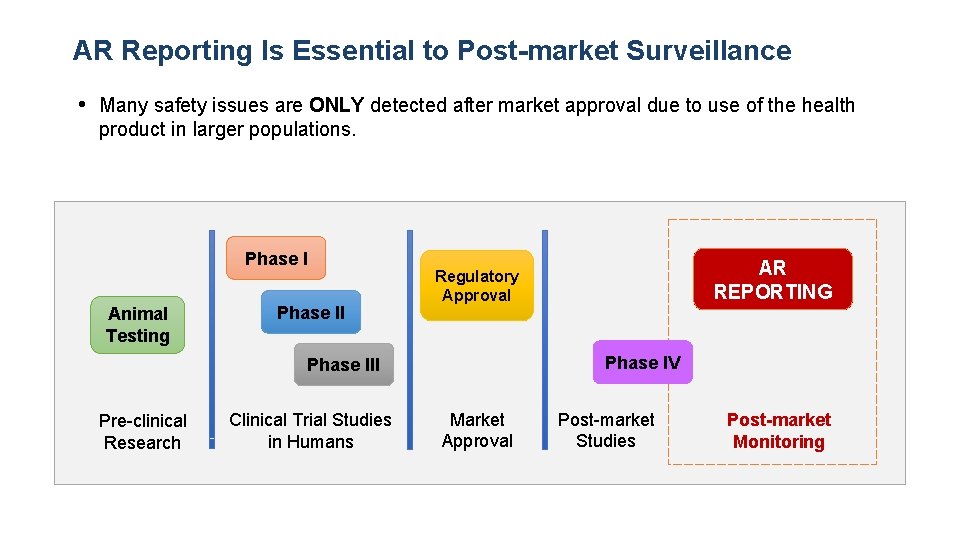 AR Reporting Is Essential to Post-market Surveillance

• Many safety issues are ONLY detected after market approval due to use of the health product in larger populations.

Animal Testing

Pre-clinical Research

Phase I

Phase II

Phase III

Clinical Trial Studies in Humans

Regulatory Approval

Market Approval

Phase IV

Post-market Studies

AR REPORTING

Post-market Monitoring